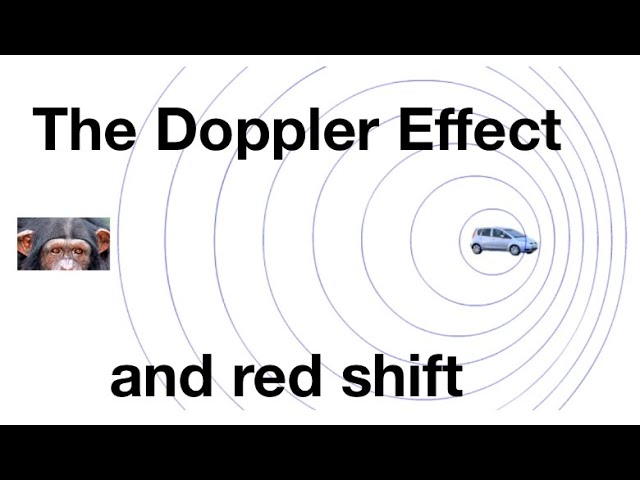 The Doppler Effect

and red shift